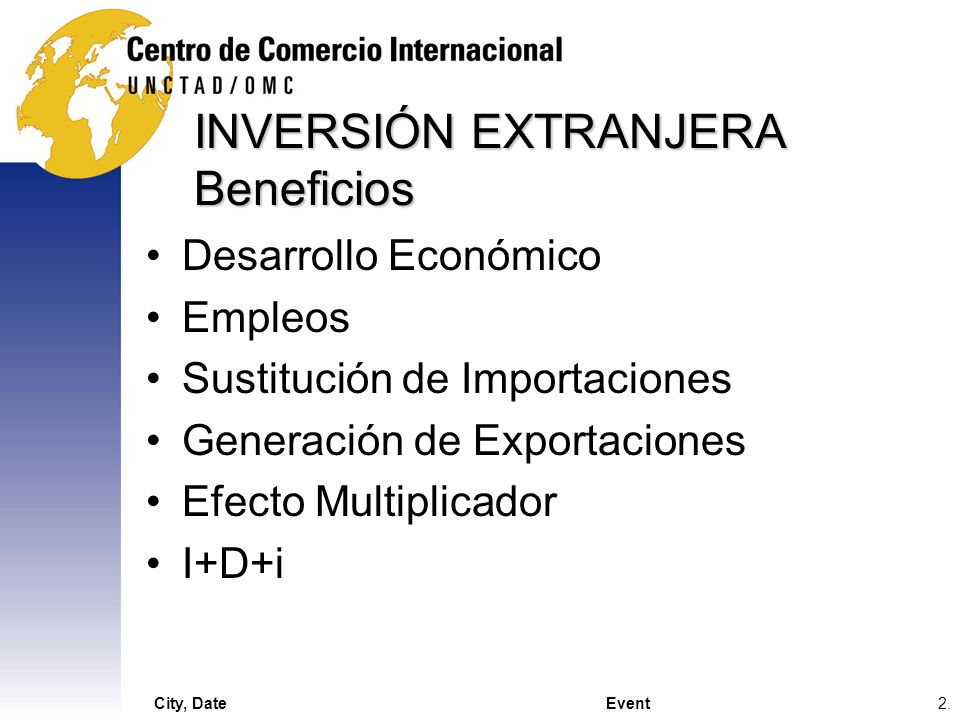 Centro de Comercio Internacional
UNCTAD/OMC

INVERSIÓN EXTRANJERA
Beneficios

• Desarrollo Económico
• Empleos
• Sustitución de Importaciones
• Generación de Exportaciones
• Efecto Multiplicador
• I+D+i

City, Date
Event
2.